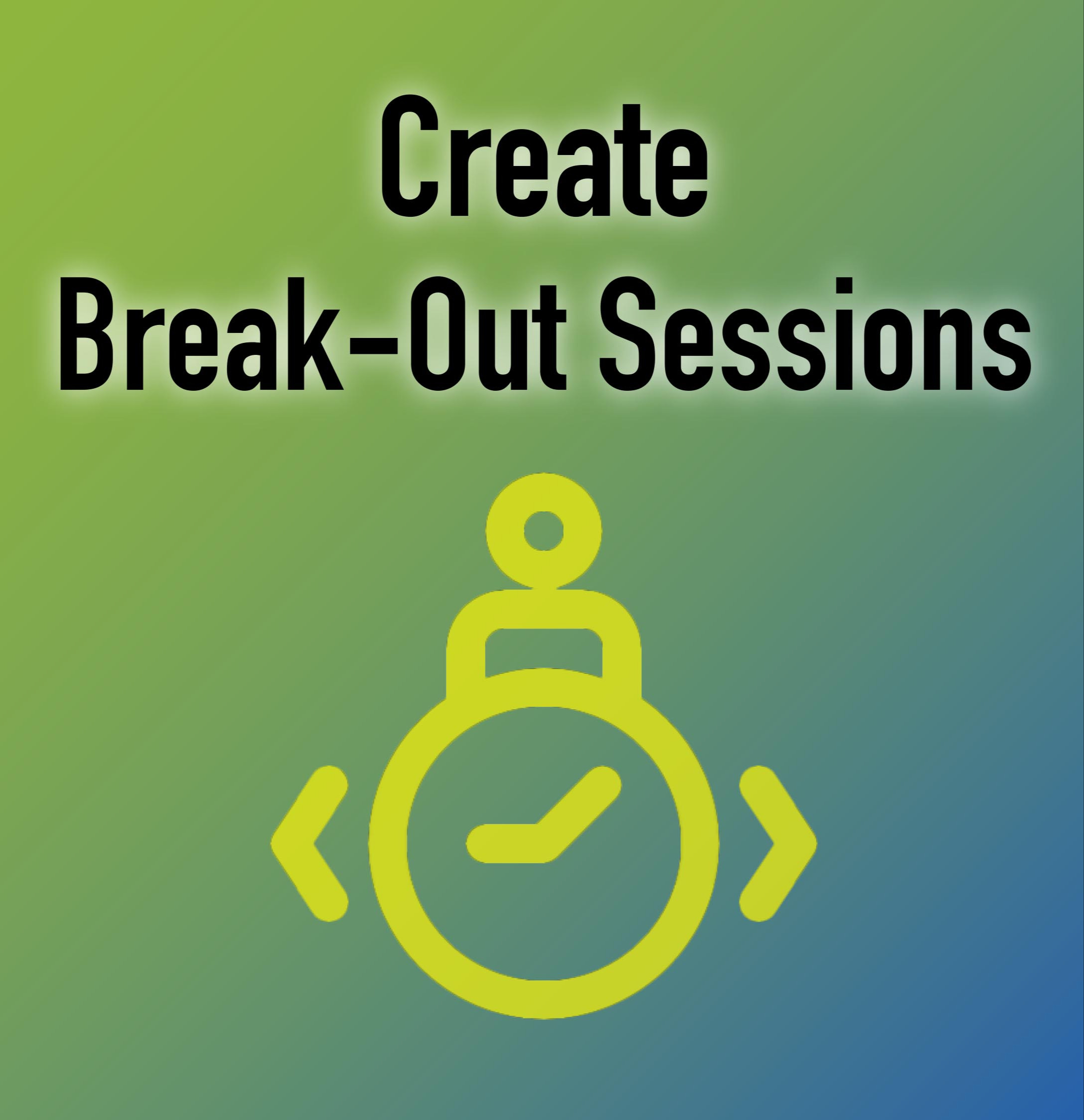 Create
Break-Out Sessions